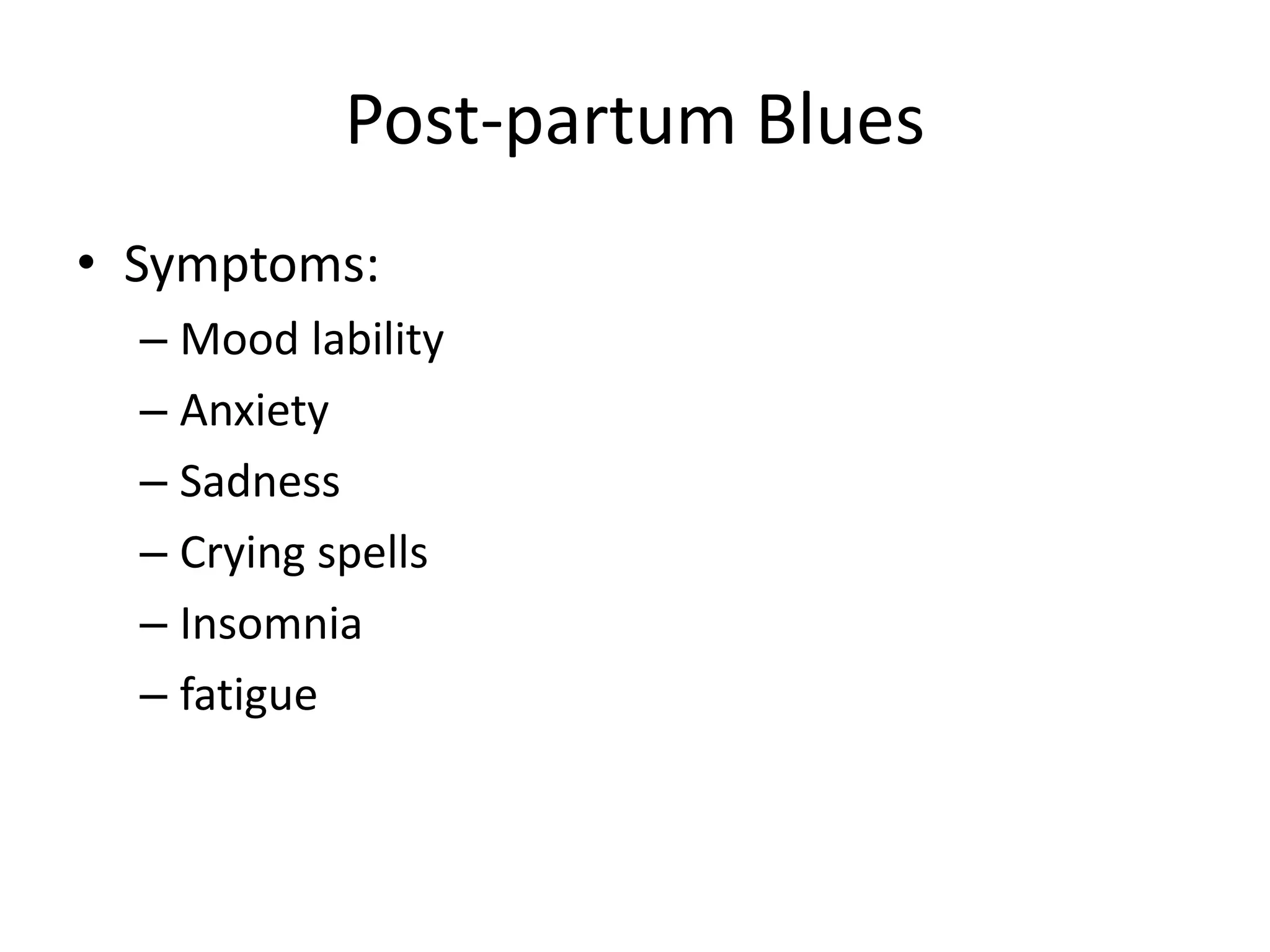 Post-partum Blues

• Symptoms:
– Mood lability
– Anxiety
– Sadness
– Crying spells
– Insomnia
– fatigue